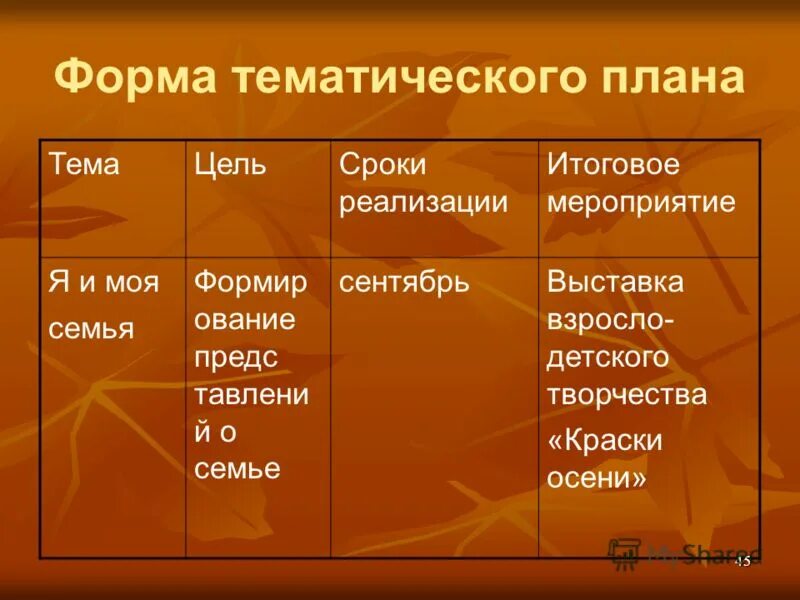 Форма тематического плана

| Тема | Цель | Сроки реализации | Итоговое мероприятие |
|---|---|---|---|
| Я и моя семья | Формирование представлений о семье | сентябрь | Выставка взросло-детского творчества «Краски осени» |

MyShared

45